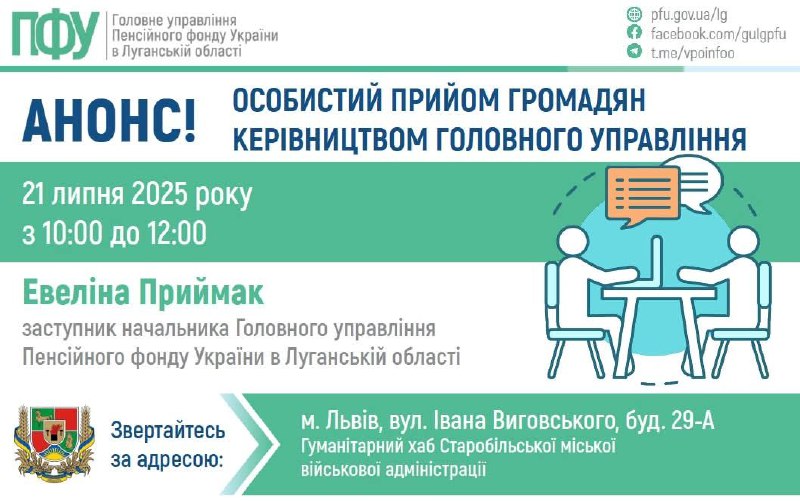 ПФУ Головне управління Пенсійного фонду України в Луганській області

pfu.gov.ua/lg
facebook.com/gulgpfu
t.me/vpoinfoo

АНОНС!

ОСОБИСТИЙ ПРИЙОМ ГРОМАДЯН КЕРІВНИЦТВОМ ГОЛОВНОГО УПРАВЛІННЯ

21 липня 2025 року
з 10:00 до 12:00

Евеліна Приймак
заступник начальника Головного управління Пенсійного фонду України в Луганській області

Звертайтесь за адресою:

м. Львів, вул. Івана Виговського, буд. 29-А
Гуманітарний хаб Старобільської міської військової адміністрації